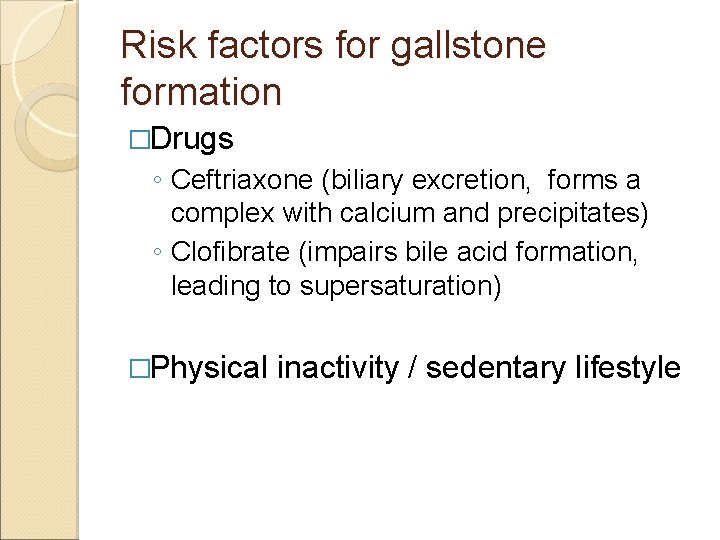 Risk factors for gallstone formation

□Drugs

◦ Ceftriaxone (biliary excretion, forms a complex with calcium and precipitates)
◦ Clofibrate (impairs bile acid formation, leading to supersaturation)

□Physical inactivity / sedentary lifestyle